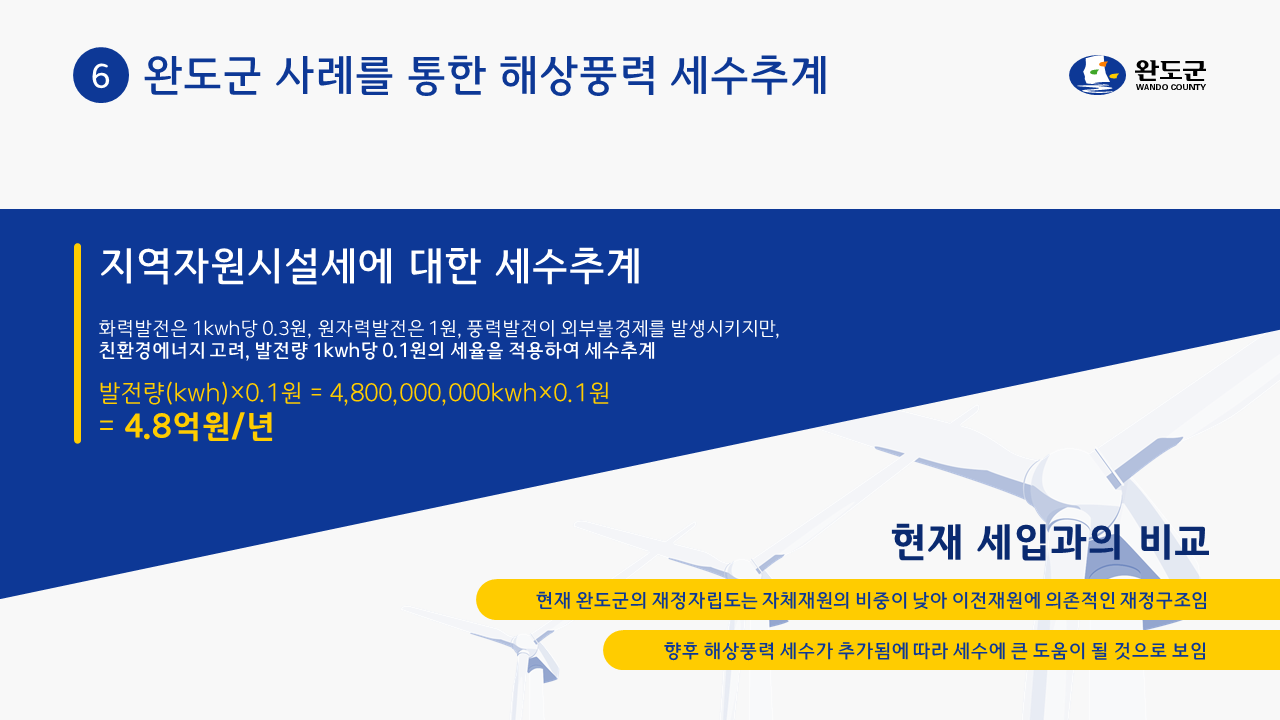 6 완도군 사례를 통한 해상풍력 세수추계

완도군
WANDO COUNTY

지역자원시설세에 대한 세수추계

화력발전은 1kwh당 0.3원, 원자력발전은 1원, 풍력발전이 외부불경제를 발생시키지만,
친환경에너지 고려, 발전량 1kwh당 0.1원의 세율을 적용하여 세수추계

발전량(kwh)×0.1원 = 4,800,000,000kwh×0.1원
= 4.8억원/년

현재 세입과의 비교

현재 완도군의 재정자립도는 자체재원의 비중이 낮아 이전재원에 의존적인 재정구조임

향후 해상풍력 세수가 추가됨에 따라 세수에 큰 도움이 될 것으로 보임